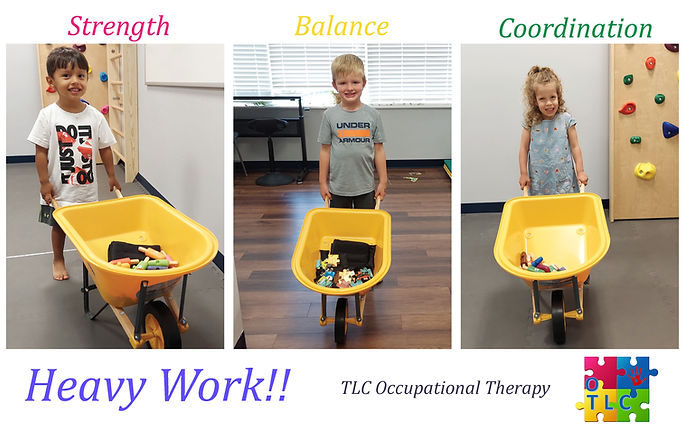 Strength

Balance

Coordination

JUST DO IT

UNDER ARMOUR

Heavy Work!!

TLC Occupational Therapy

O T L C